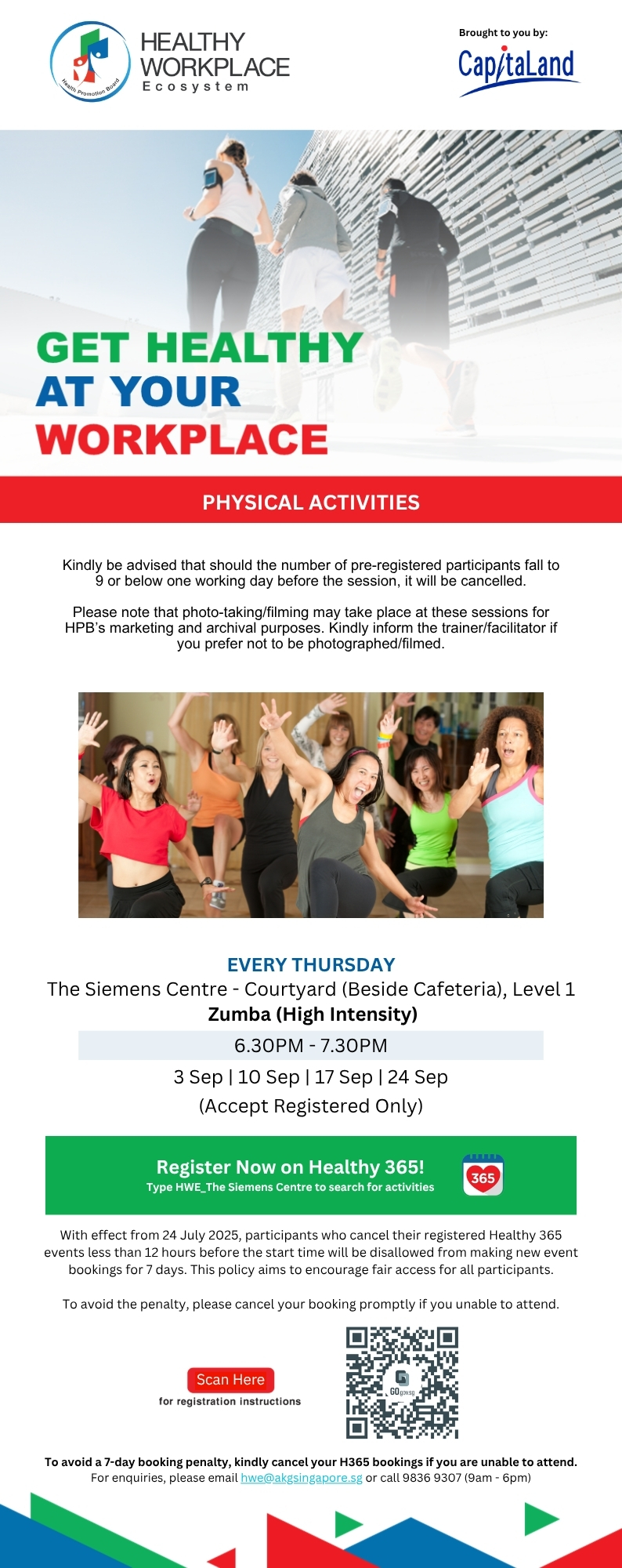 Health Promotion Board
HEALTHY WORKPLACE Ecosystem

Brought to you by:
CapitaLand

GET HEALTHY AT YOUR WORKPLACE

PHYSICAL ACTIVITIES

Kindly be advised that should the number of pre-registered participants fall to 9 or below one working day before the session, it will be cancelled.

Please note that photo-taking/filming may take place at these sessions for HPB's marketing and archival purposes. Kindly inform the trainer/facilitator if you prefer not to be photographed/filmed.

EVERY THURSDAY
The Siemens Centre - Courtyard (Beside Cafeteria), Level 1
Zumba (High Intensity)
6.30PM - 7.30PM
3 Sep | 10 Sep | 17 Sep | 24 Sep
(Accept Registered Only)

Register Now on Healthy 365!
Type HWE_The Siemens Centre to search for activities
365

With effect from 24 July 2025, participants who cancel their registered Healthy 365 events less than 12 hours before the start time will be disallowed from making new event bookings for 7 days. This policy aims to encourage fair access for all participants.

To avoid the penalty, please cancel your booking promptly if you unable to attend.

Scan Here
for registration instructions

GO gov.sg

To avoid a 7-day booking penalty, kindly cancel your H365 bookings if you are unable to attend.
For enquiries, please email hwe@akgsingapore.sg or call 9836 9307 (9am - 6pm)